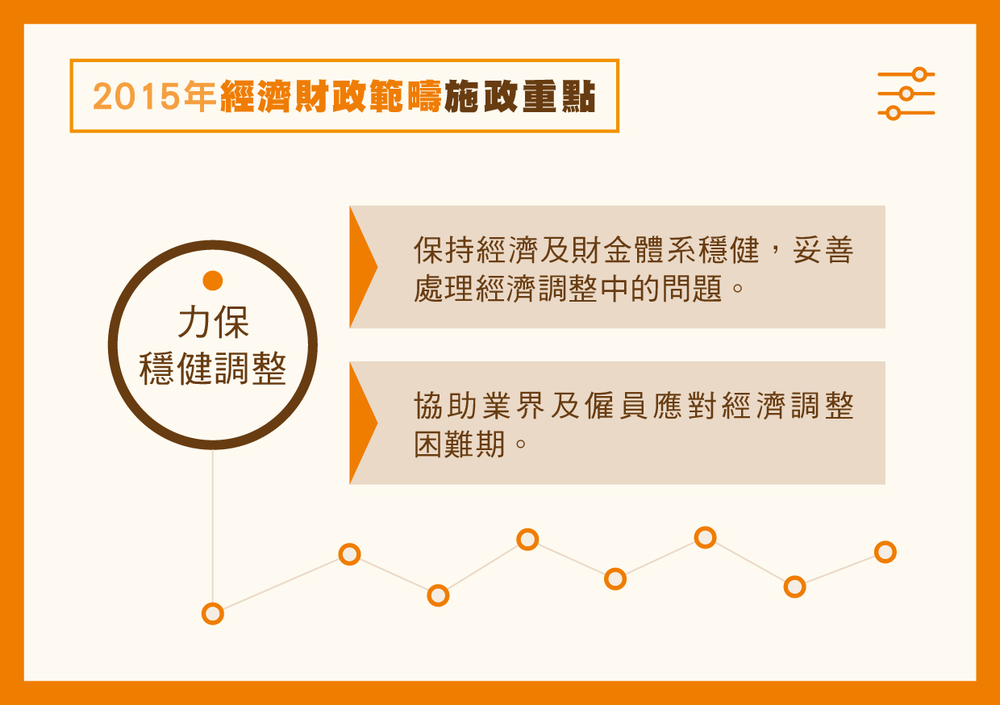 2015年經濟財政範疇施政重點

力保
穩健調整

保持經濟及財金體系穩健，妥善處理經濟調整中的問題。

協助業界及僱員應對經濟調整困難期。